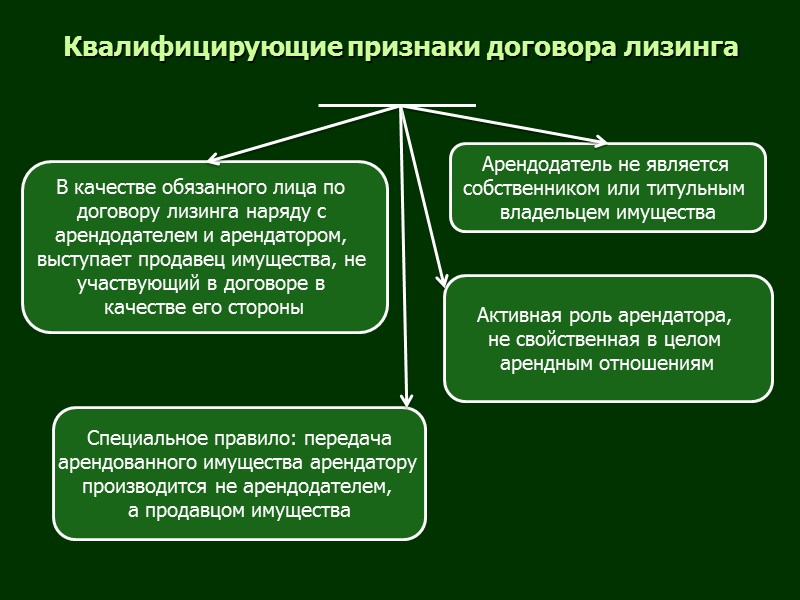 Квалифицирующие признаки договора лизинга

В качестве обязанного лица по договору лизинга наряду с арендодателем и арендатором, выступает продавец имущества, не участвующий в договоре в качестве его стороны

Арендодатель не является собственником или титульным владельцем имущества

Активная роль арендатора, не свойственная в целом арендным отношениям

Специальное правило: передача арендованного имущества арендатору производится не арендодателем, а продавцом имущества